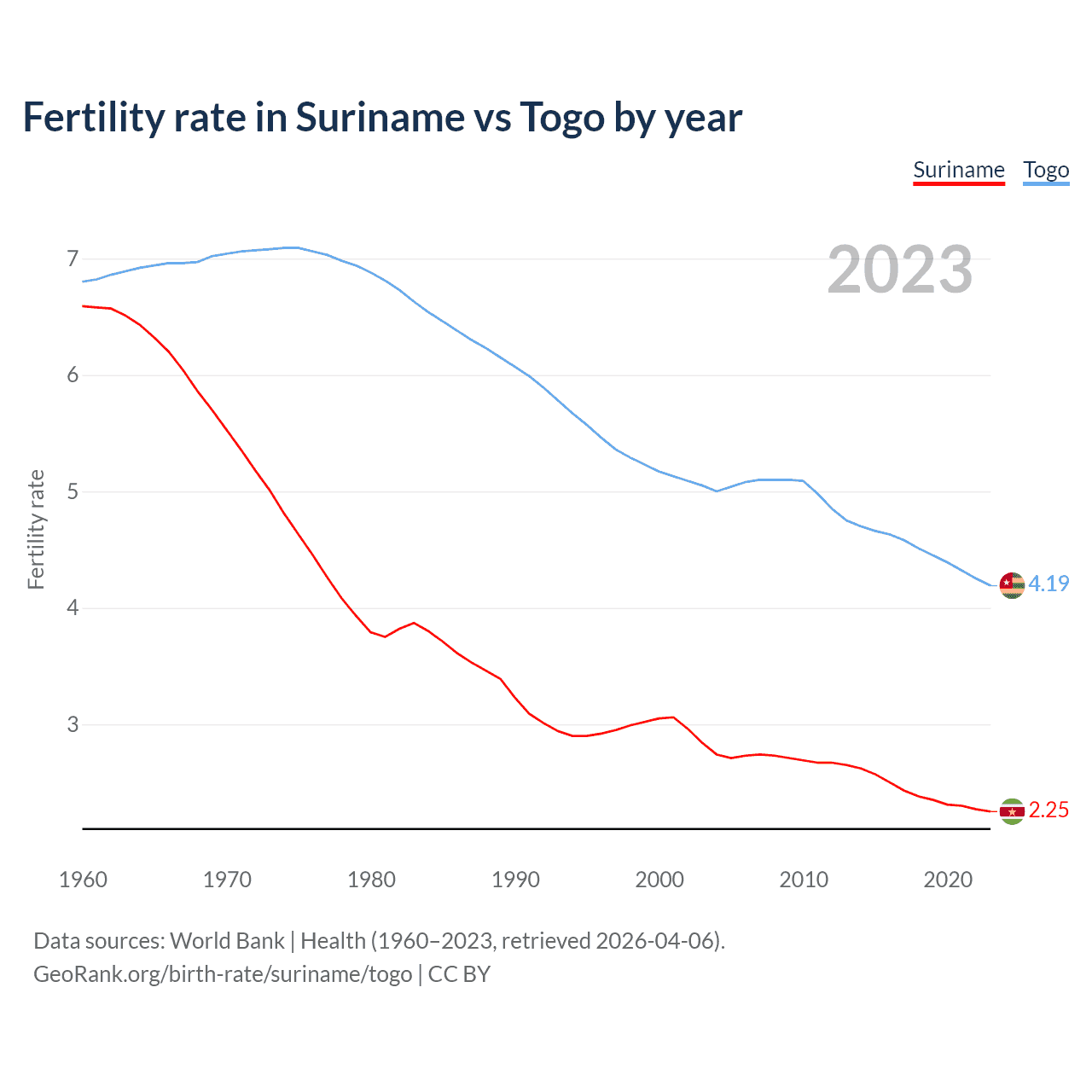 Fertility rate in Suriname vs Togo by year

Suriname Togo

2023

Fertility rate

7
6
5
4
3

4.19
2.25

1960 1970 1980 1990 2000 2010 2020

Data sources: World Bank | Health (1960–2023, retrieved 2026-04-06).
GeoRank.org/birth-rate/suriname/togo | CC BY